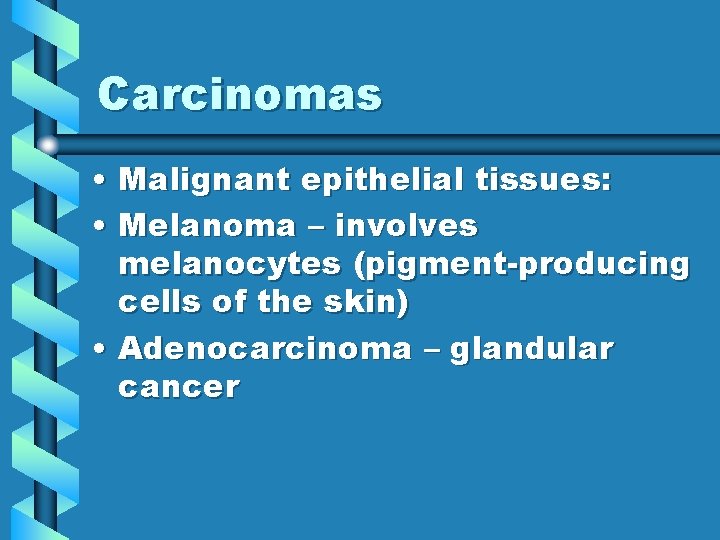 Carcinomas

• Malignant epithelial tissues:
• Melanoma – involves melanocytes (pigment-producing cells of the skin)
• Adenocarcinoma – glandular cancer